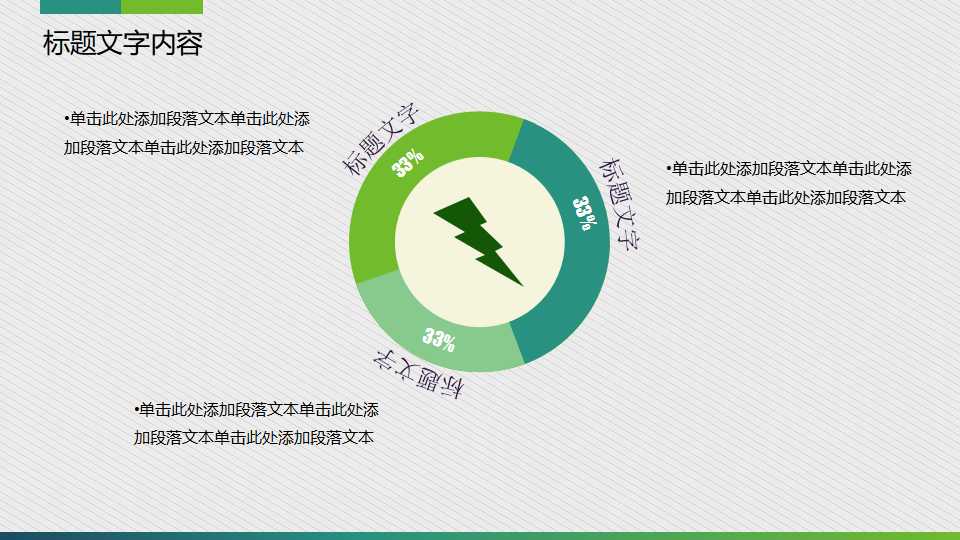 标题文字内容

•单击此处添加段落文本单击此处添加段落文本单击此处添加段落文本

标题文字

33%

标题文字

33%

•单击此处添加段落文本单击此处添加段落文本单击此处添加段落文本

33%

标题文字

•单击此处添加段落文本单击此处添加段落文本单击此处添加段落文本